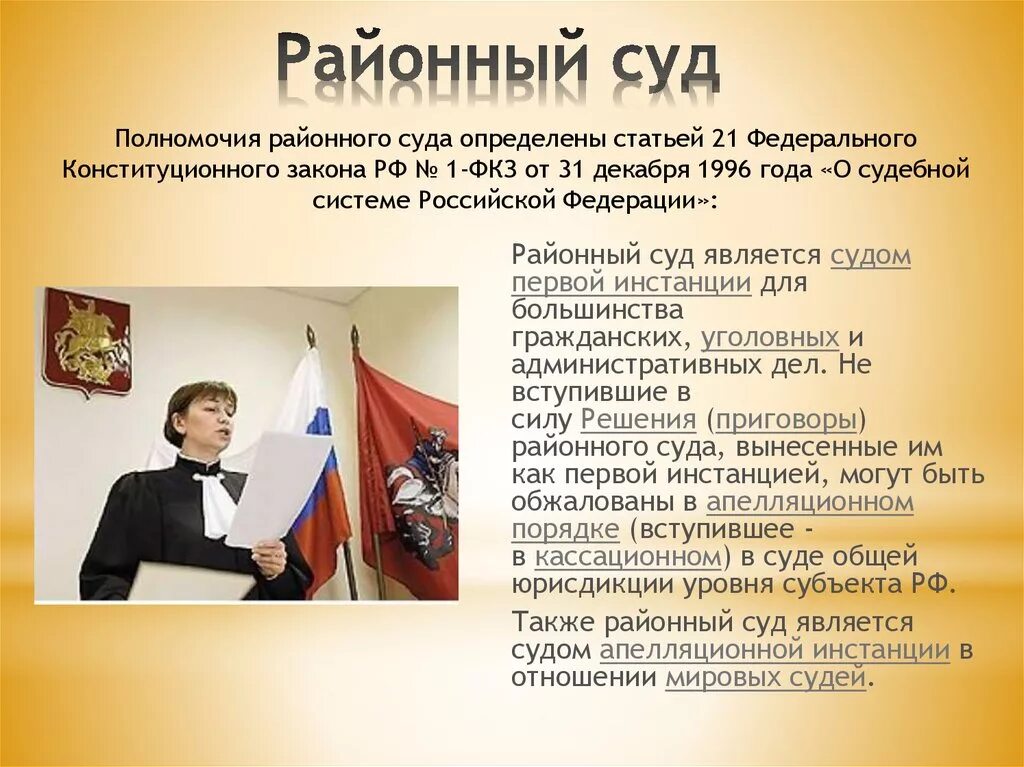 Районный суд

Полномочия районного суда определены статьей 21 Федерального Конституционного закона РФ № 1-ФКЗ от 31 декабря 1996 года «О судебной системе Российской Федерации»:

Районный суд является судом первой инстанции для большинства гражданских, уголовных и административных дел. Не вступившие в силу Решения (приговоры) районного суда, вынесенные им как первой инстанцией, могут быть обжалованы в апелляционном порядке (вступившее - в кассационном) в суде общей юрисдикции уровня субъекта РФ.

Также районный суд является судом апелляционной инстанции в отношении мировых судей.